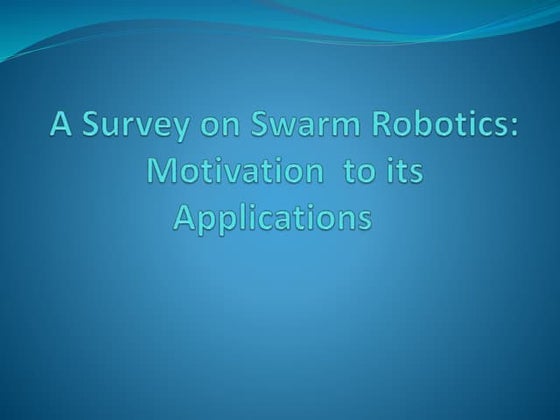 A Survey on Swarm Robotics: Motivation to its Applications